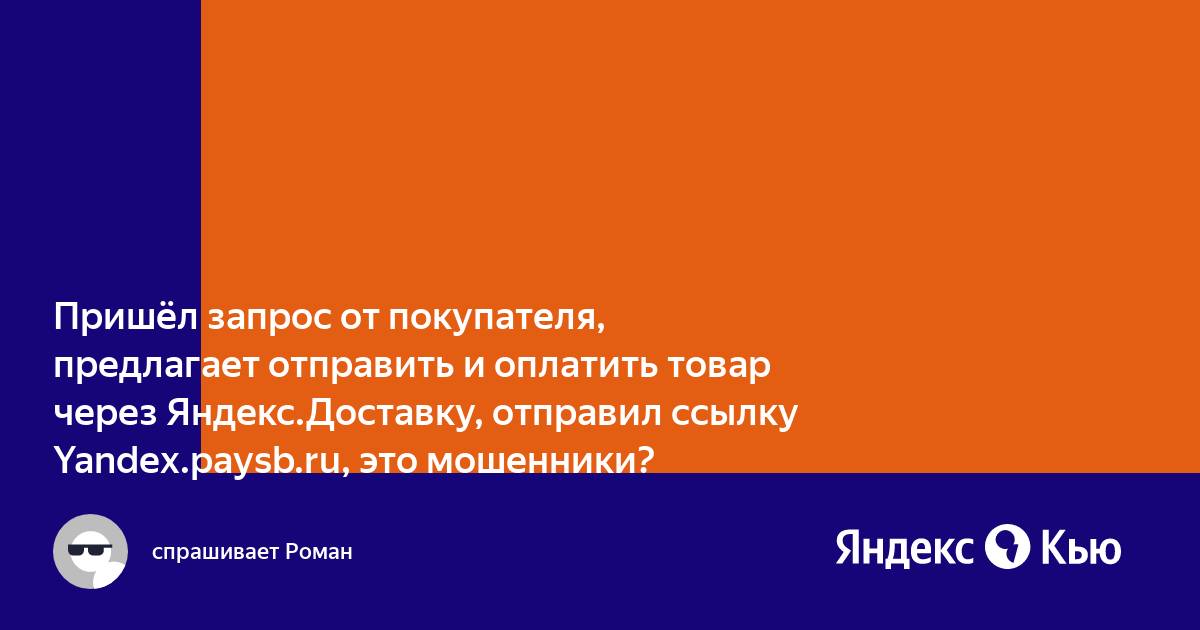 Пришёл запрос от покупателя, предлагает отправить и оплатить товар через Яндекс.Доставку, отправил ссылку Yandex.paysb.ru, это мошенники?

спрашивает Роман

Яндекс Кью